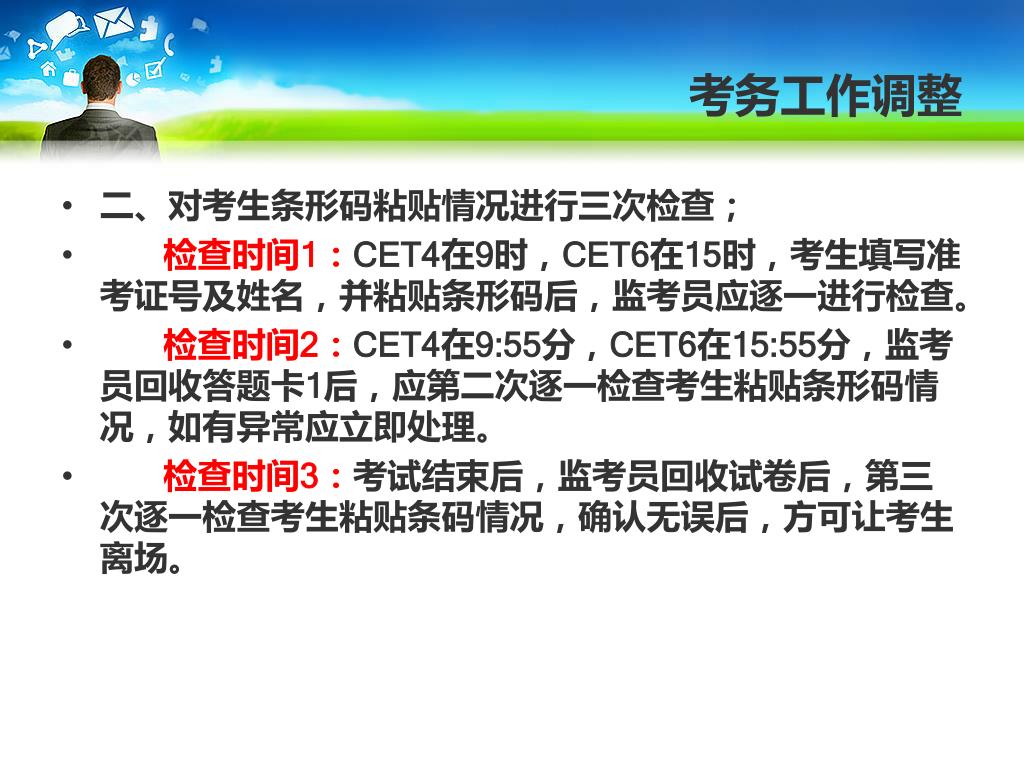 考务工作调整

• 二、对考生条形码粘贴情况进行三次检查；
• 检查时间1：CET4在9时，CET6在15时，考生填写准考证号及姓名，并粘贴条形码后，监考员应逐一进行检查。
• 检查时间2：CET4在9:55分，CET6在15:55分，监考员回收答题卡1后，应第二次逐一检查考生粘贴条形码情况，如有异常应立即处理。
• 检查时间3：考试结束后，监考员回收试卷后，第三次逐一检查考生粘贴条码情况，确认无误后，方可让考生离场。